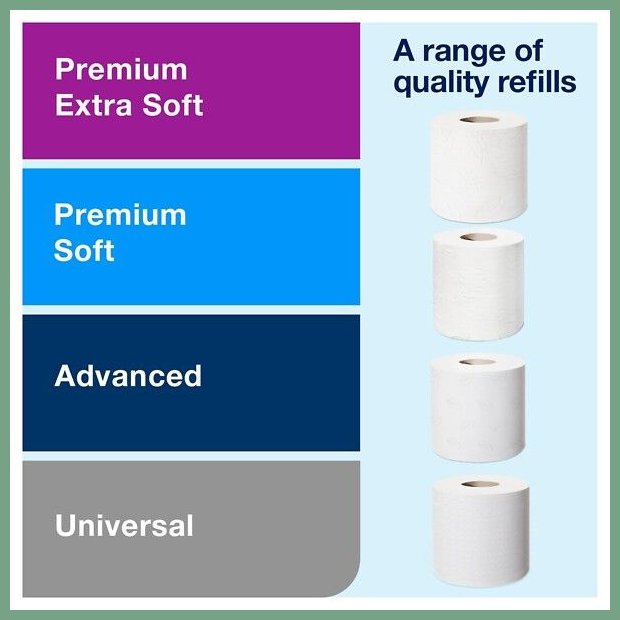 Premium Extra Soft

Premium Soft

Advanced

Universal

A range of quality refills